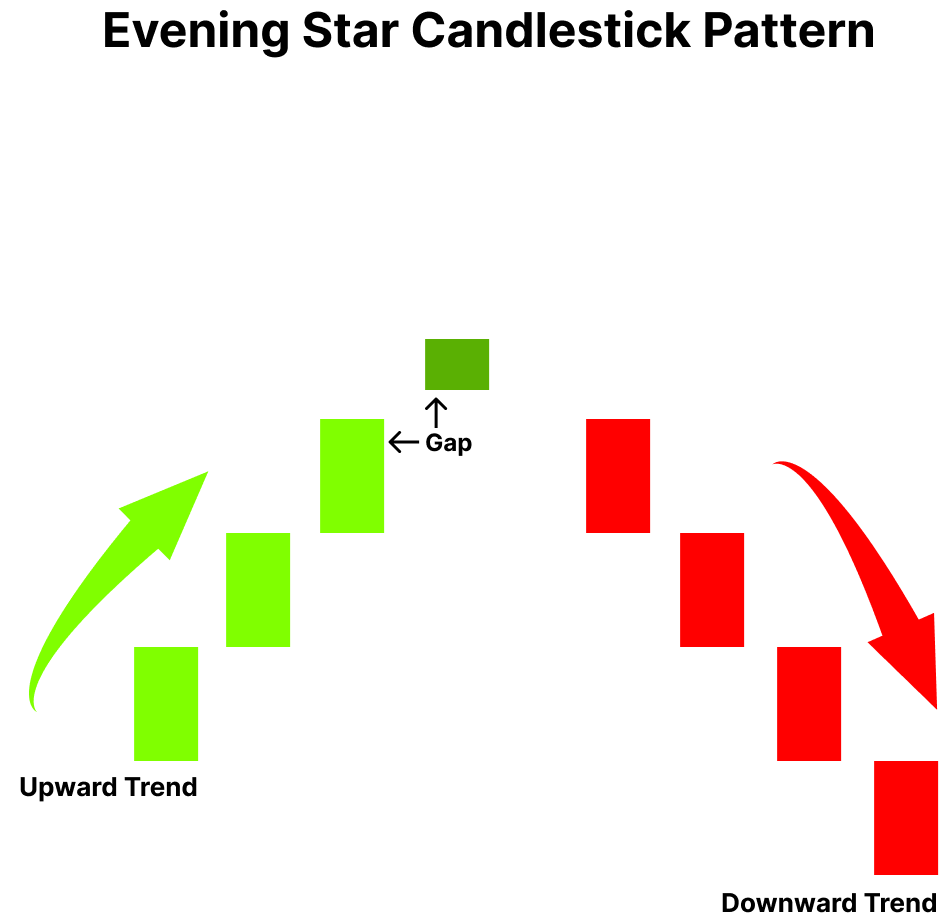 Evening Star Candlestick Pattern

Gap

Upward Trend

Downward Trend